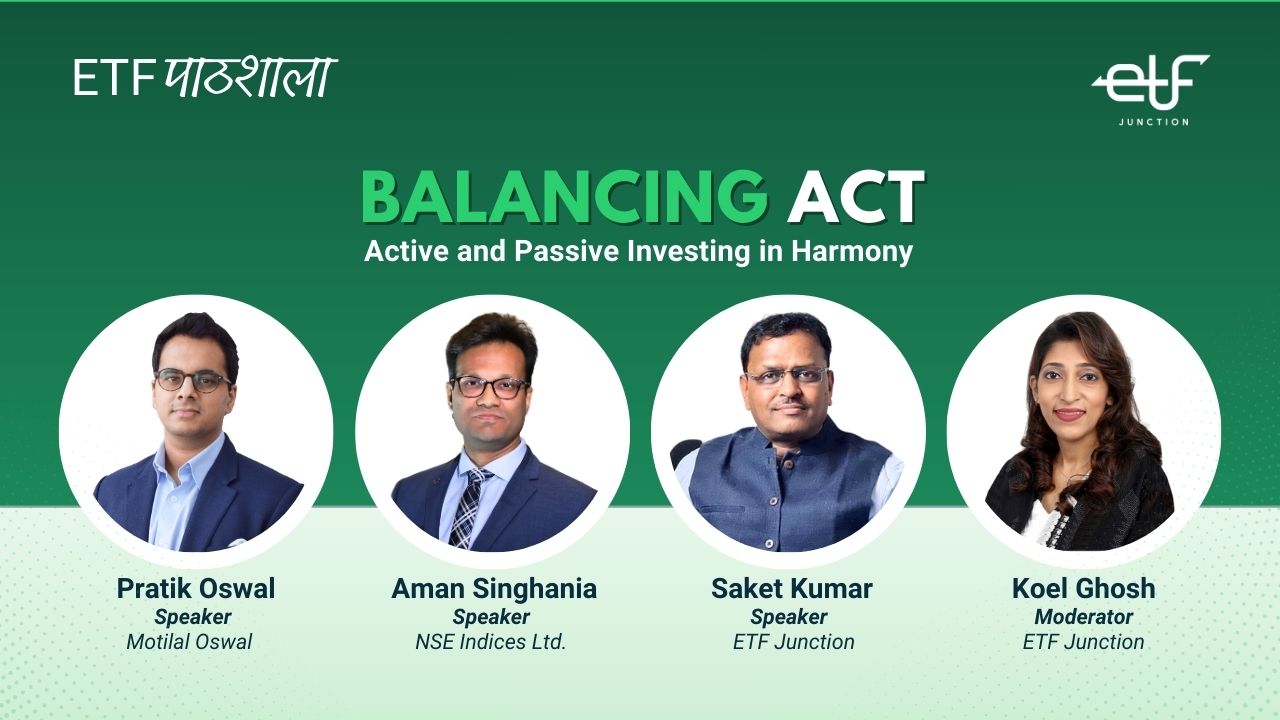 ETF पाठशाला

etf
JUNCTION

BALANCING ACT
Active and Passive Investing in Harmony

Pratik Oswal
Speaker
Motilal Oswal

Aman Singhania
Speaker
NSE Indices Ltd.

Saket Kumar
Speaker
ETF Junction

Koel Ghosh
Moderator
ETF Junction